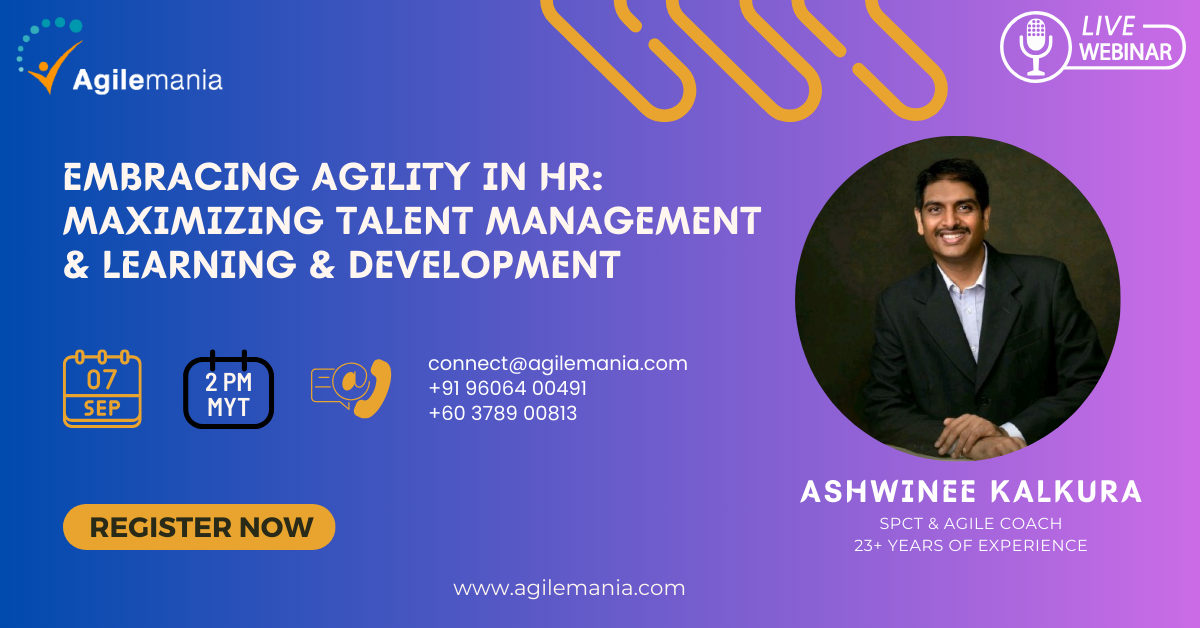 Agilemania

LIVE WEBINAR

EMBRACING AGILITY IN HR: MAXIMIZING TALENT MANAGEMENT & LEARNING & DEVELOPMENT

07 SEP

2 PM MYT

connect@agilemania.com
+91 96064 00491
+60 3789 00813

REGISTER NOW

ASHWINEE KALKURA
SPCT & AGILE COACH
23+ YEARS OF EXPERIENCE

www.agilemania.com